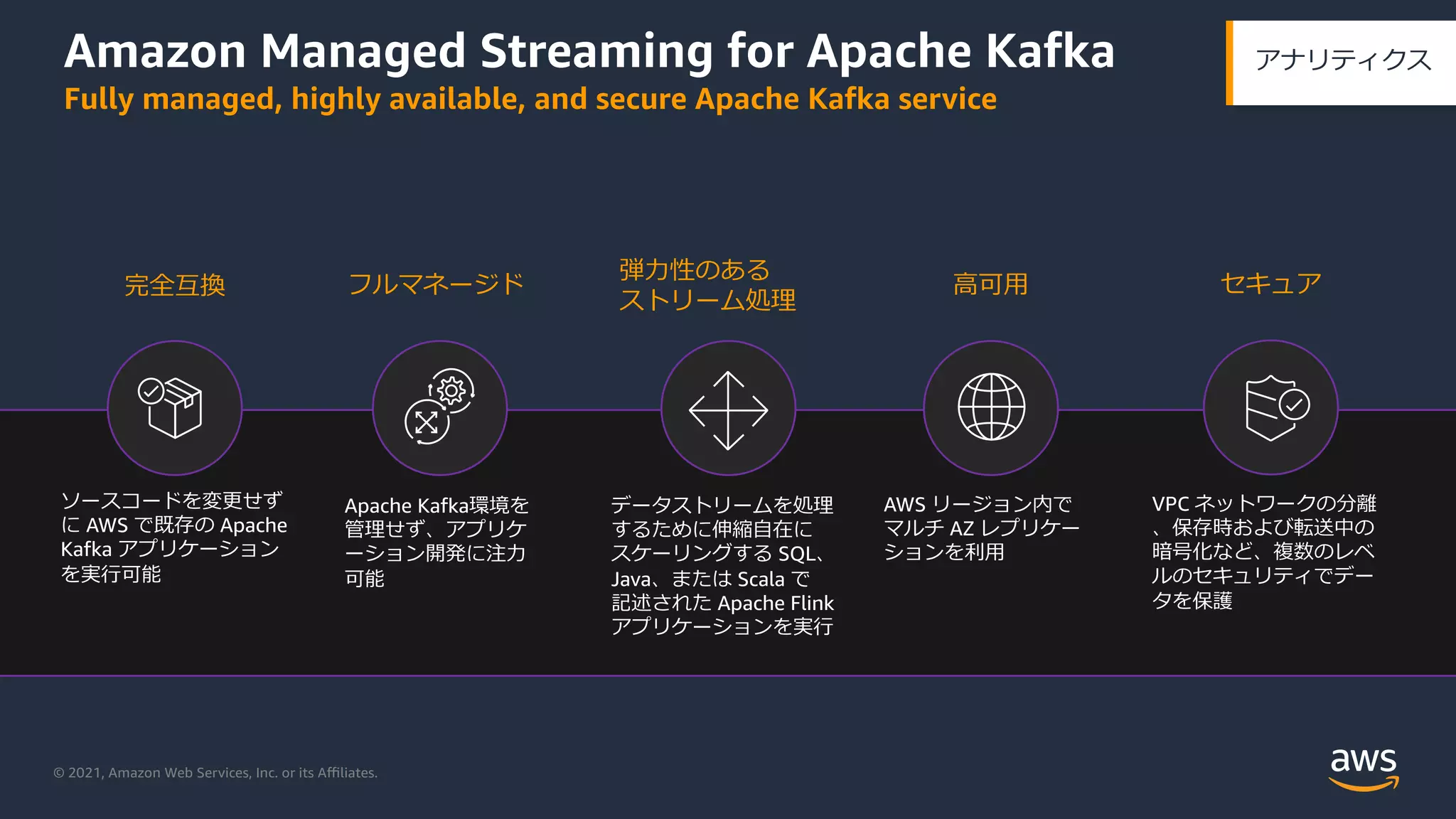 Amazon Managed Streaming for Apache Kafka

Fully managed, highly available, and secure Apache Kafka service

アナリティクス

完全互換

ソースコードを変更せずに AWS で既存の Apache Kafka アプリケーションを実行可能

フルマネージド

Apache Kafka環境を管理せず、アプリケーション開発に注力可能

弾力性のあるストリーム処理

データストリームを処理するために伸縮自在にスケーリングする SQL、Java、または Scala で記述された Apache Flink アプリケーションを実行

高可用

AWS リージョン内でマルチ AZ レプリケーションを利用

セキュア

VPC ネットワークの分離、保存時および転送中の暗号化など、複数のレベルのセキュリティでデータを保護

© 2021, Amazon Web Services, Inc. or its Affiliates.

aws